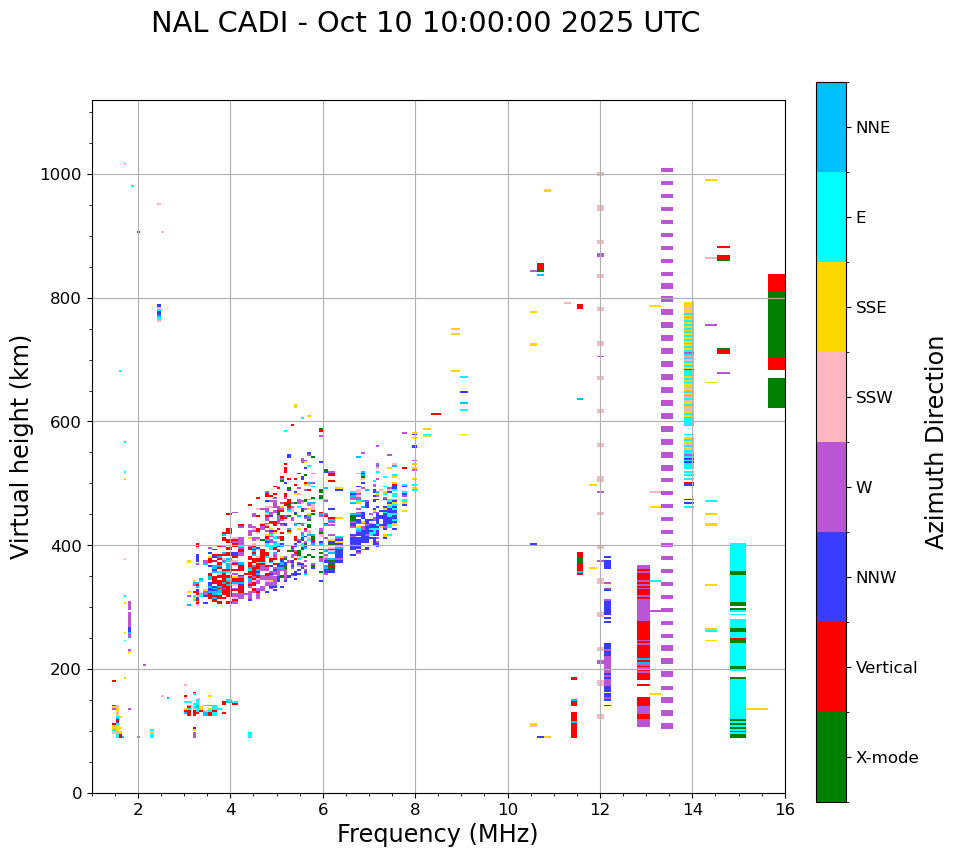 NAL CADI - Oct 10 10:00:00 2025 UTC

Virtual height (km)

1000
800
600
400
200
0

2
4
6
8
10
12
14
16

Frequency (MHz)

NNE
E
SSE
SSW
W
NNW
Vertical
X-mode

Azimuth Direction